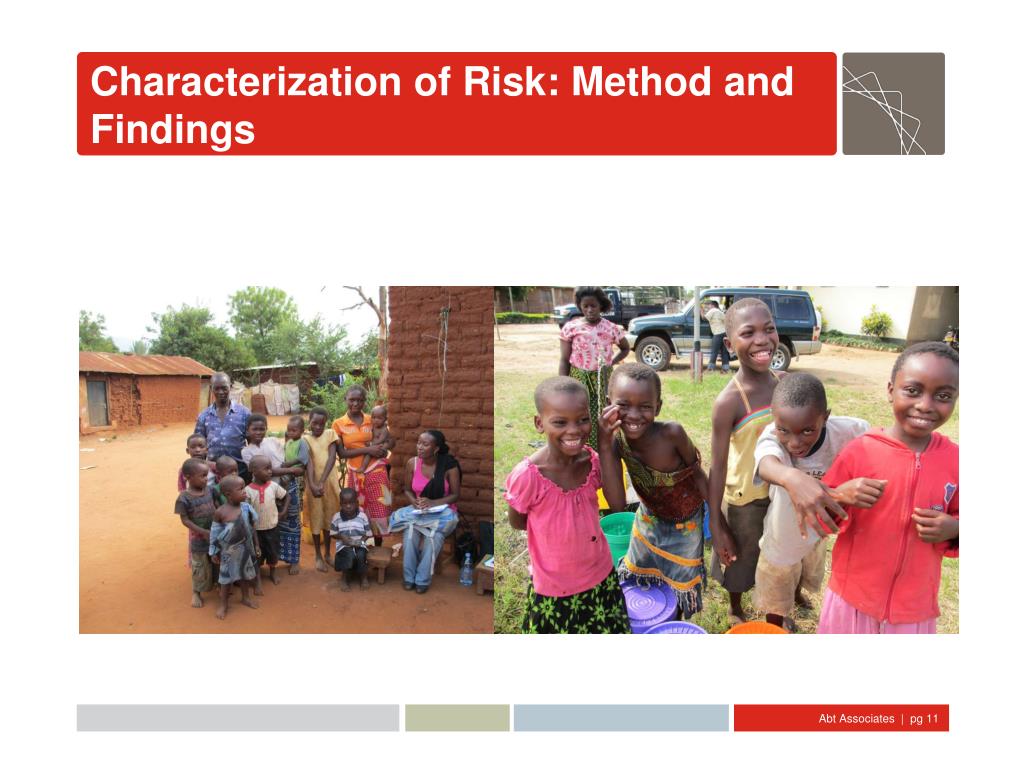 Characterization of Risk: Method and Findings

Abt Associates | pg 11